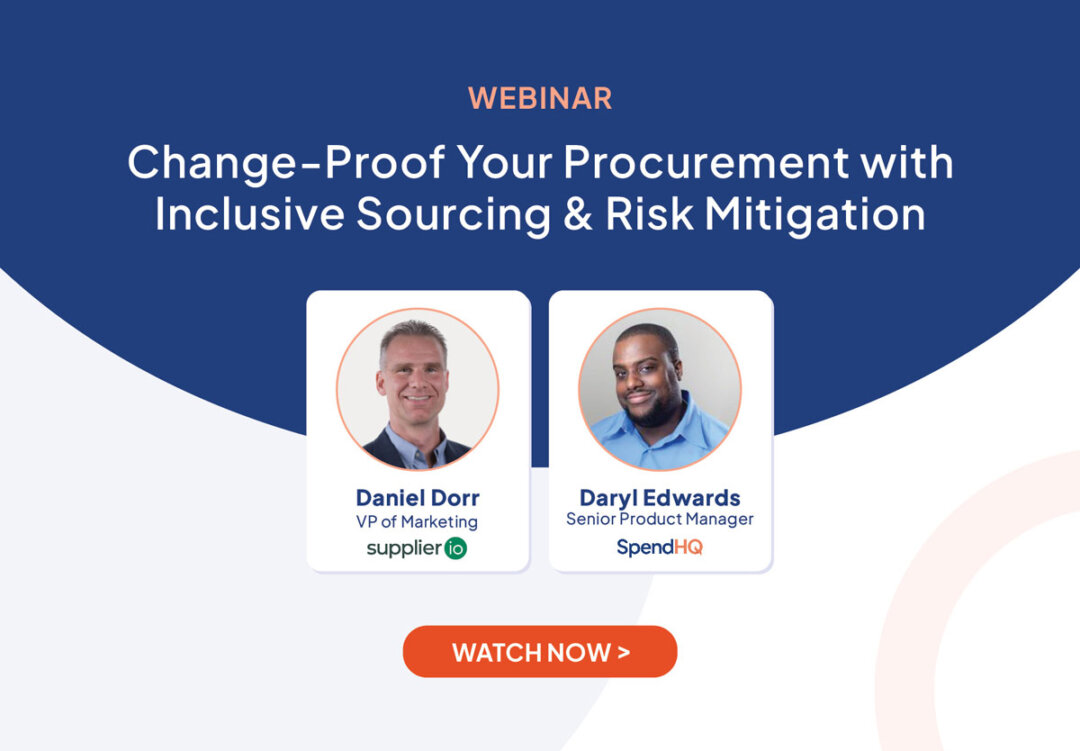 WEBINAR

Change-Proof Your Procurement with Inclusive Sourcing & Risk Mitigation

Daniel Dorr
VP of Marketing
supplier io

Daryl Edwards
Senior Product Manager
SpendHQ

WATCH NOW >